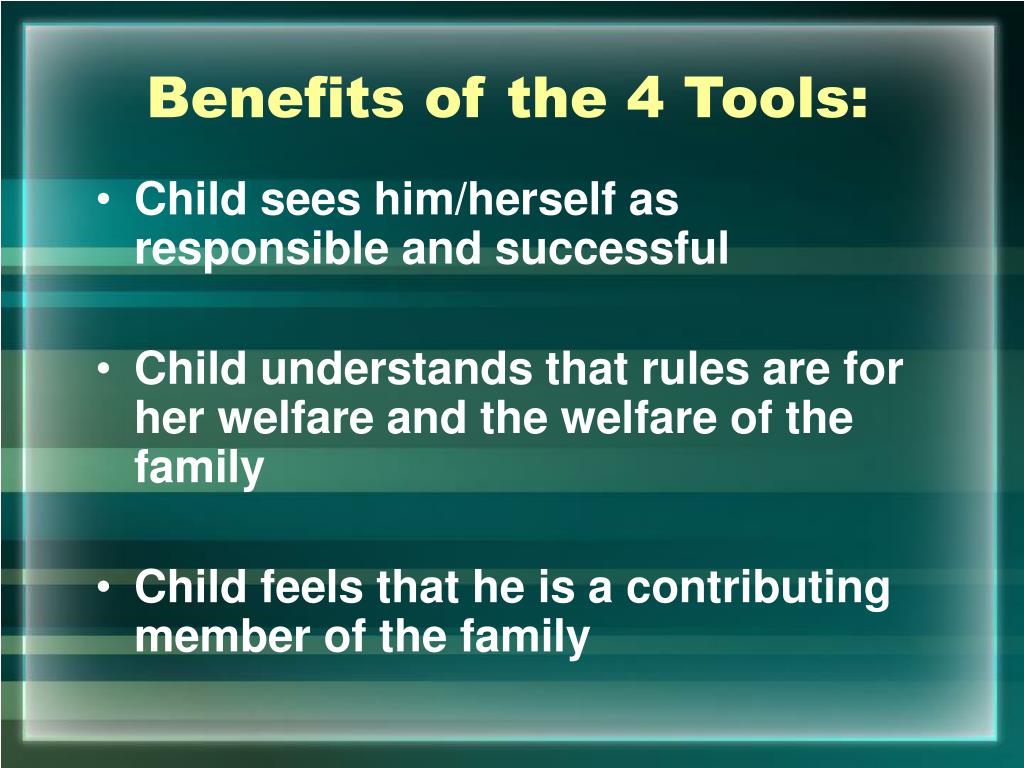 Benefits of the 4 Tools:

• Child sees him/herself as responsible and successful

• Child understands that rules are for her welfare and the welfare of the family

• Child feels that he is a contributing member of the family